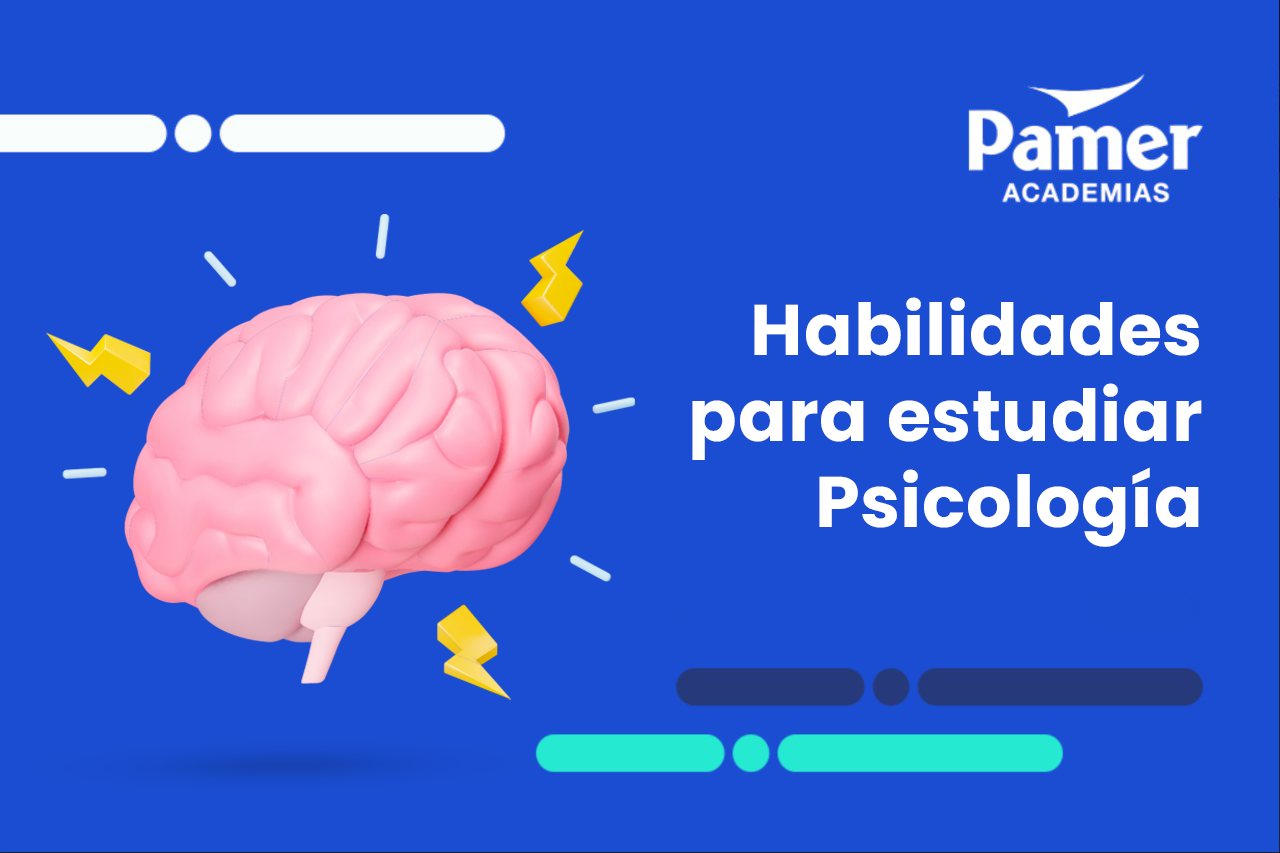 Pamer
ACADEMIAS

Habilidades para estudiar Psicología